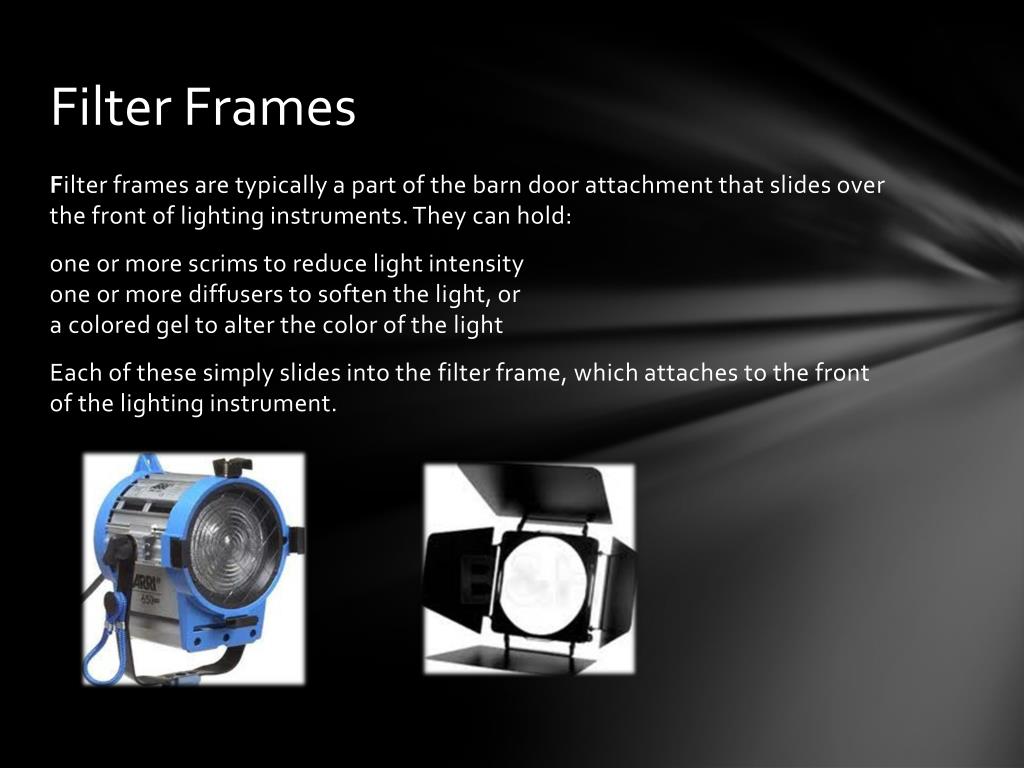 Filter Frames

Filter frames are typically a part of the barn door attachment that slides over the front of lighting instruments. They can hold:

one or more scrims to reduce light intensity
one or more diffusers to soften the light, or
a colored gel to alter the color of the light

Each of these simply slides into the filter frame, which attaches to the front of the lighting instrument.

ARRI
650